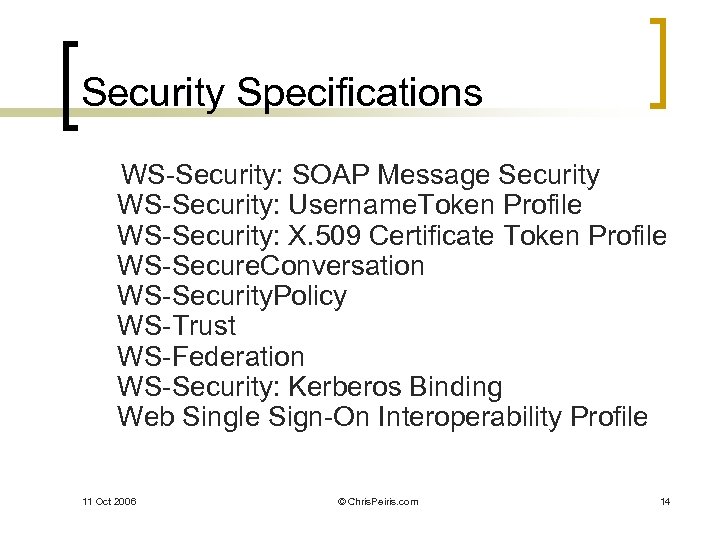 Security Specifications

WS-Security: SOAP Message Security
WS-Security: UsernameToken Profile
WS-Security: X.509 Certificate Token Profile
WS-SecureConversation
WS-SecurityPolicy
WS-Trust
WS-Federation
WS-Security: Kerberos Binding
Web Single Sign-On Interoperability Profile

11 Oct 2006

© ChrisPeiris.com

14